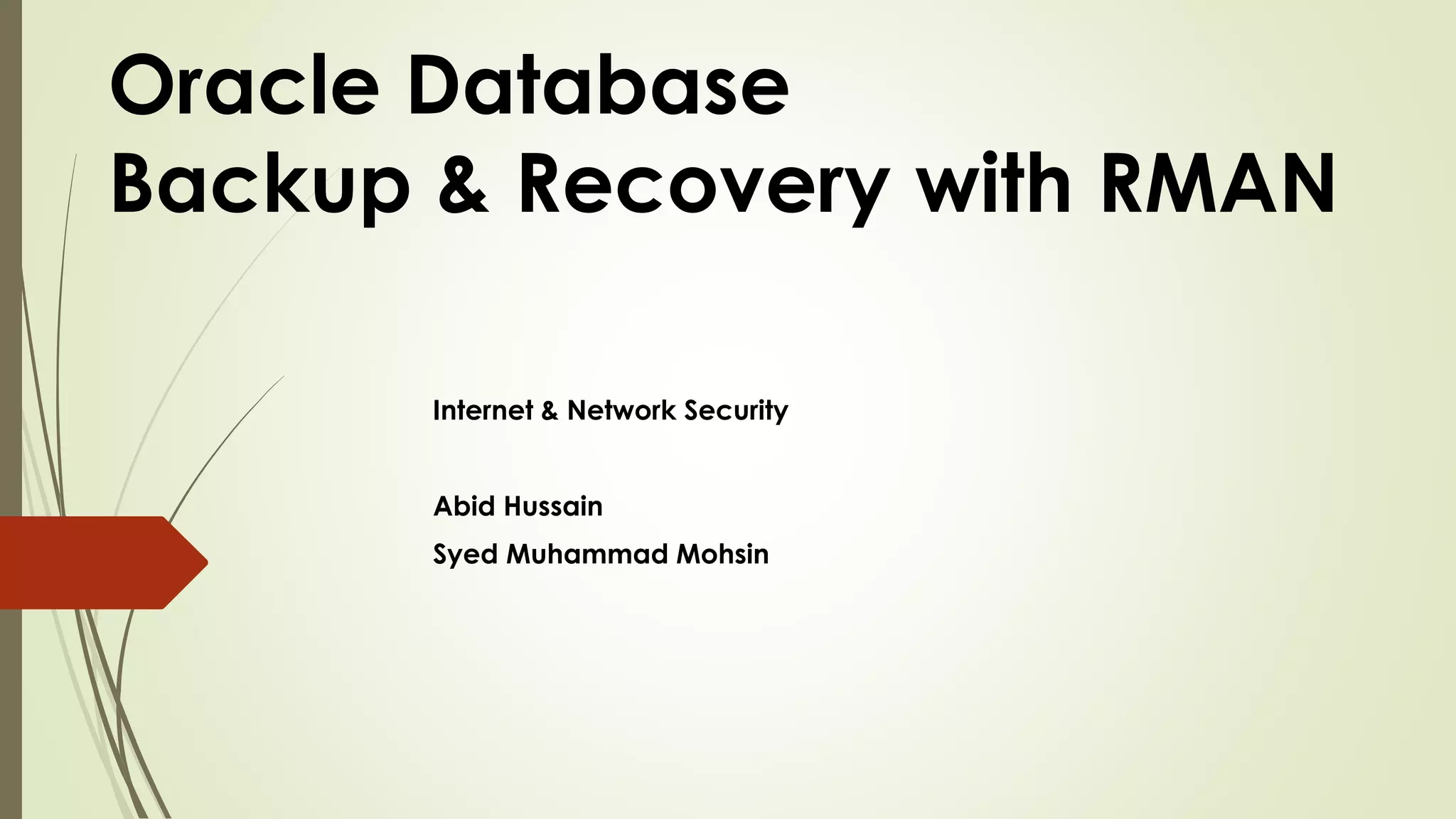 Oracle Database
Backup & Recovery with RMAN

Internet & Network Security

Abid Hussain
Syed Muhammad Mohsin